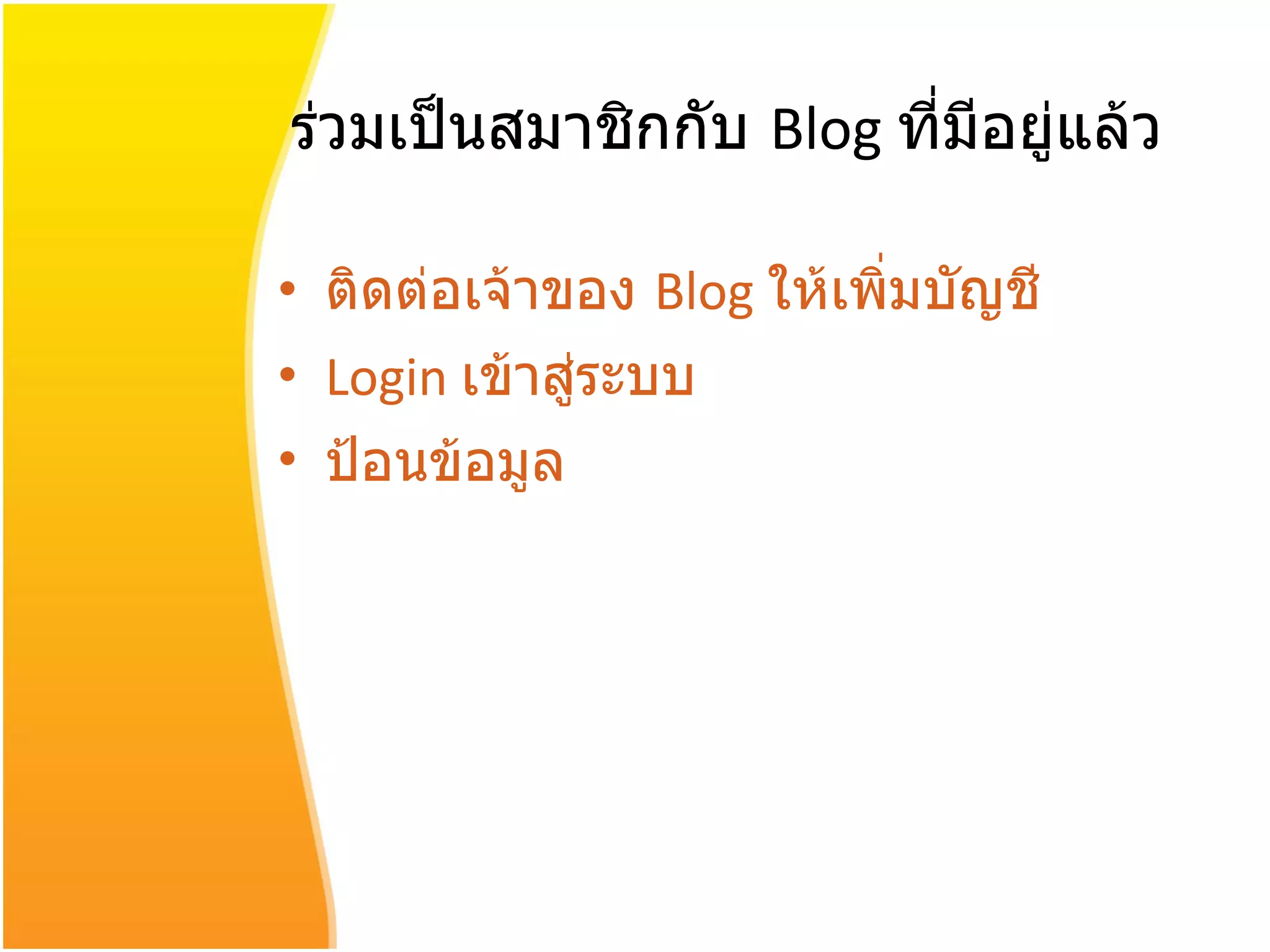 ร่วมเป็นสมาชิกกับ Blog ที่มีอยู่แล้ว

• ติดต่อเจ้าของ Blog ให้เพิ่มบัญชี
• Login เข้าสู่ระบบ
• ป้อนข้อมูล